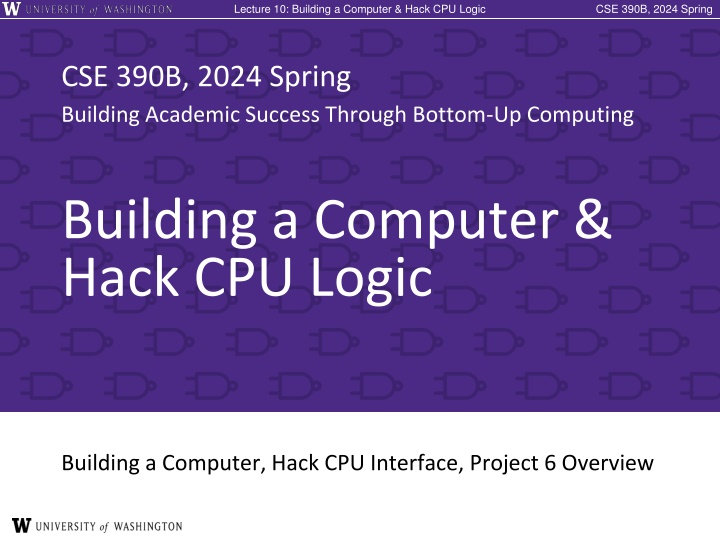 W UNIVERSITY of WASHINGTON Lecture 10: Building a Computer & Hack CPU Logic CSE 390B, 2024 Spring

CSE 390B, 2024 Spring

Building Academic Success Through Bottom-Up Computing

Building a Computer & Hack CPU Logic

Building a Computer, Hack CPU Interface, Project 6 Overview

W UNIVERSITY of WASHINGTON